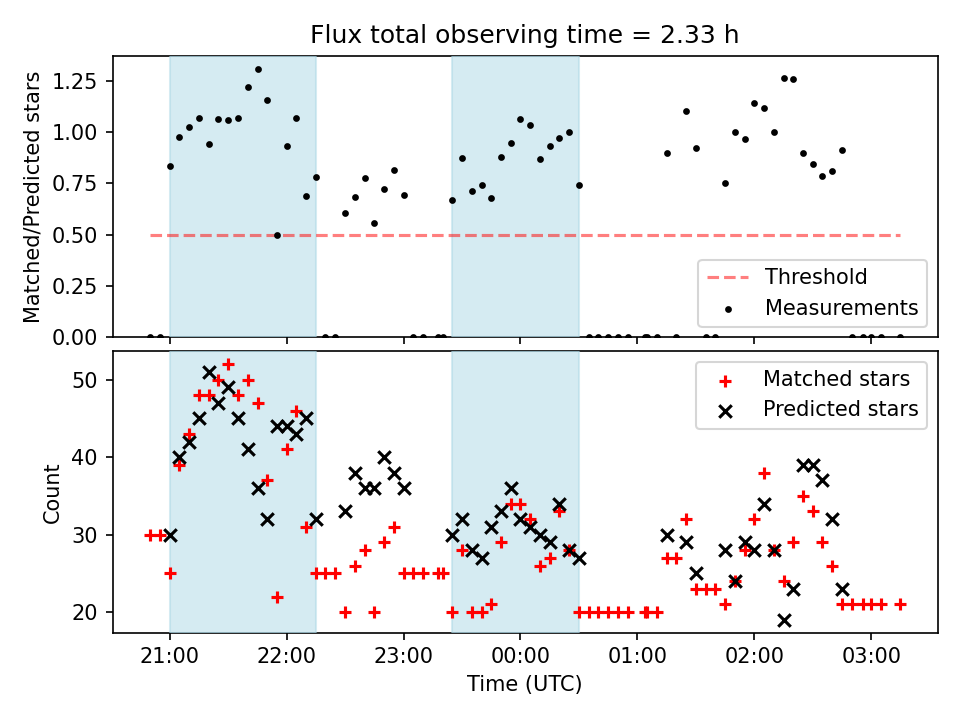 Flux total observing time = 2.33 h

Matched/Predicted stars

1.25
1.00
0.75
0.50
0.25
0.00

Threshold
Measurements

Count

50
40
30
20

Matched stars
Predicted stars

21:00
22:00
23:00
00:00
01:00
02:00
03:00

Time (UTC)